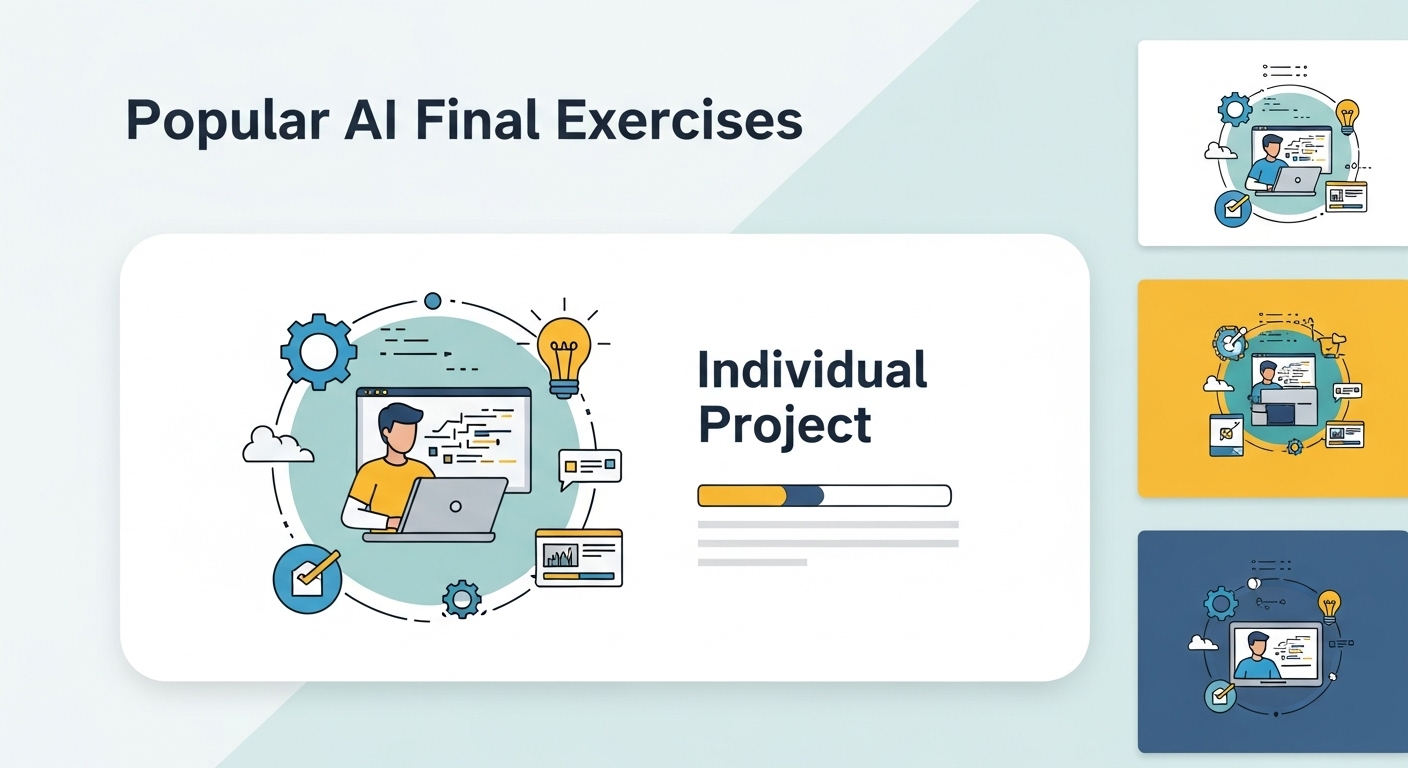 Popular AI Final Exercises

Individual Project